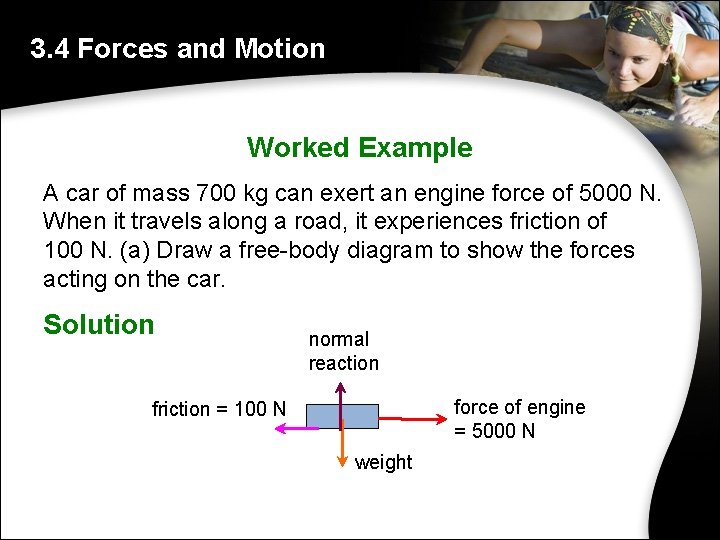 3.4 Forces and Motion

Worked Example

A car of mass 700 kg can exert an engine force of 5000 N. When it travels along a road, it experiences friction of 100 N. (a) Draw a free-body diagram to show the forces acting on the car.

Solution

normal reaction

friction = 100 N

force of engine = 5000 N

weight